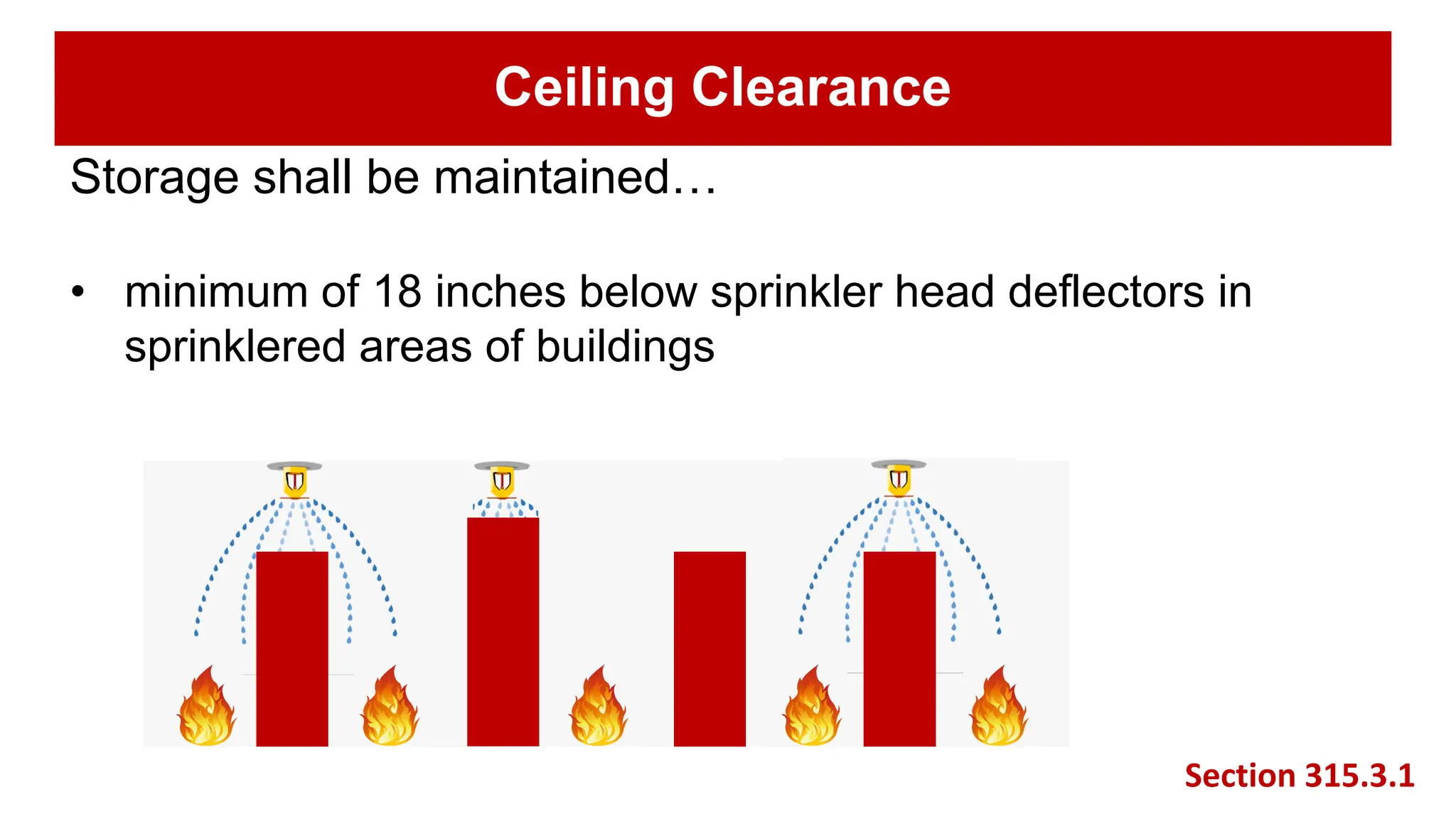 Ceiling Clearance

Storage shall be maintained…

• minimum of 18 inches below sprinkler head deflectors in sprinklered areas of buildings

Section 315.3.1